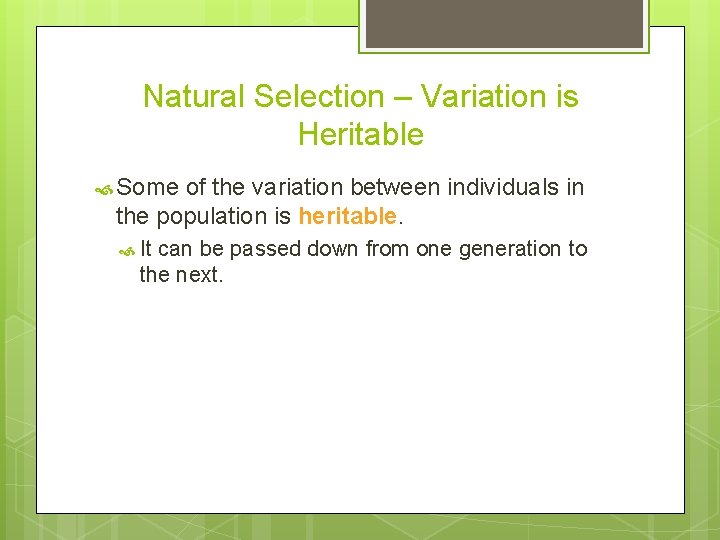 Natural Selection – Variation is Heritable

Some of the variation between individuals in the population is heritable.

It can be passed down from one generation to the next.